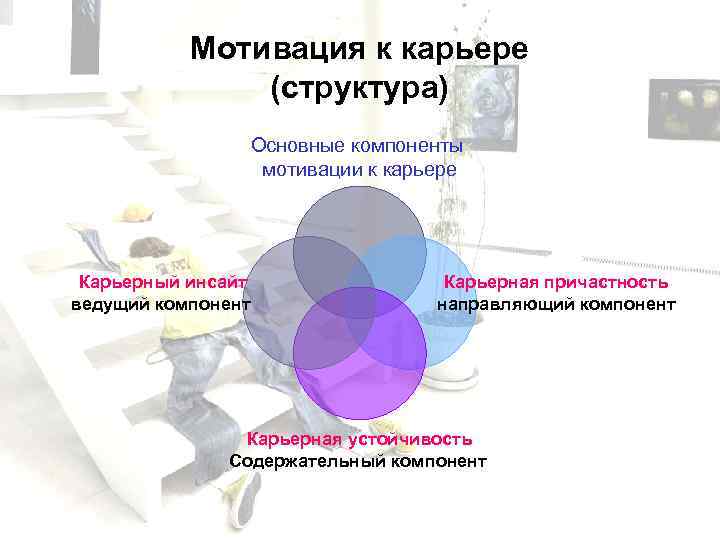 Мотивация к карьере (структура)

Основные компоненты мотивации к карьере

Карьерный инсайт
ведущий компонент

Карьерная причастность
направляющий компонент

Карьерная устойчивость
Содержательный компонент